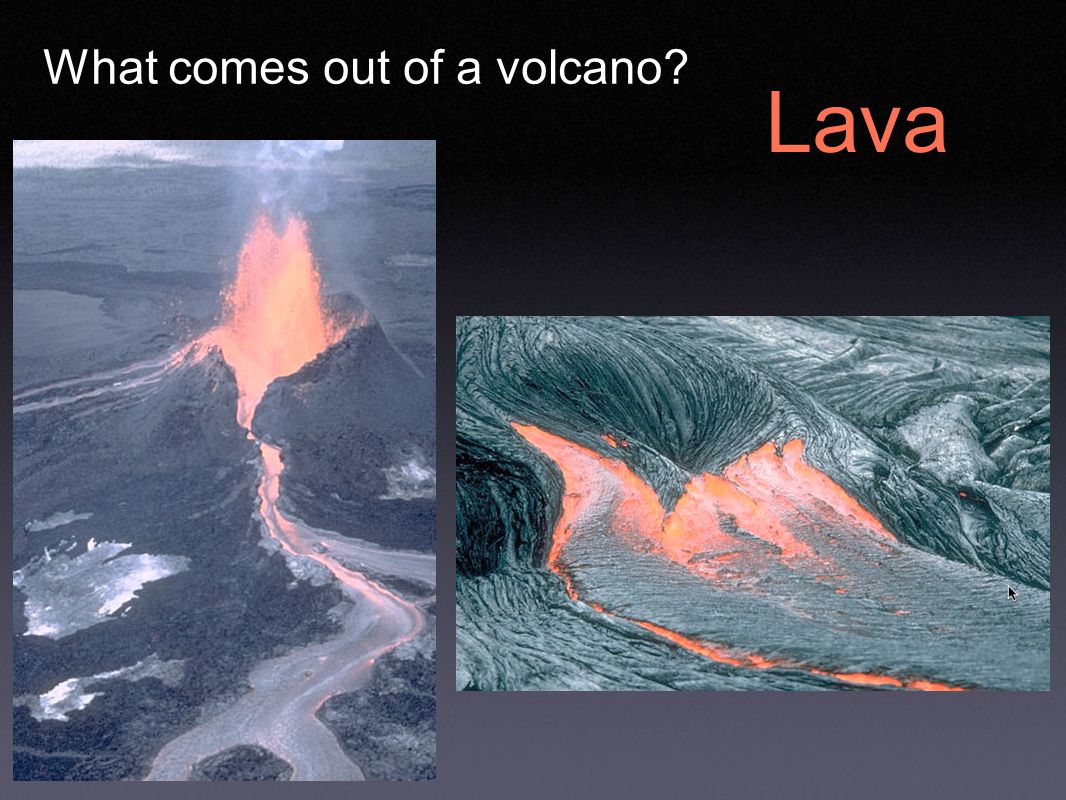 What comes out of a volcano?

Lava